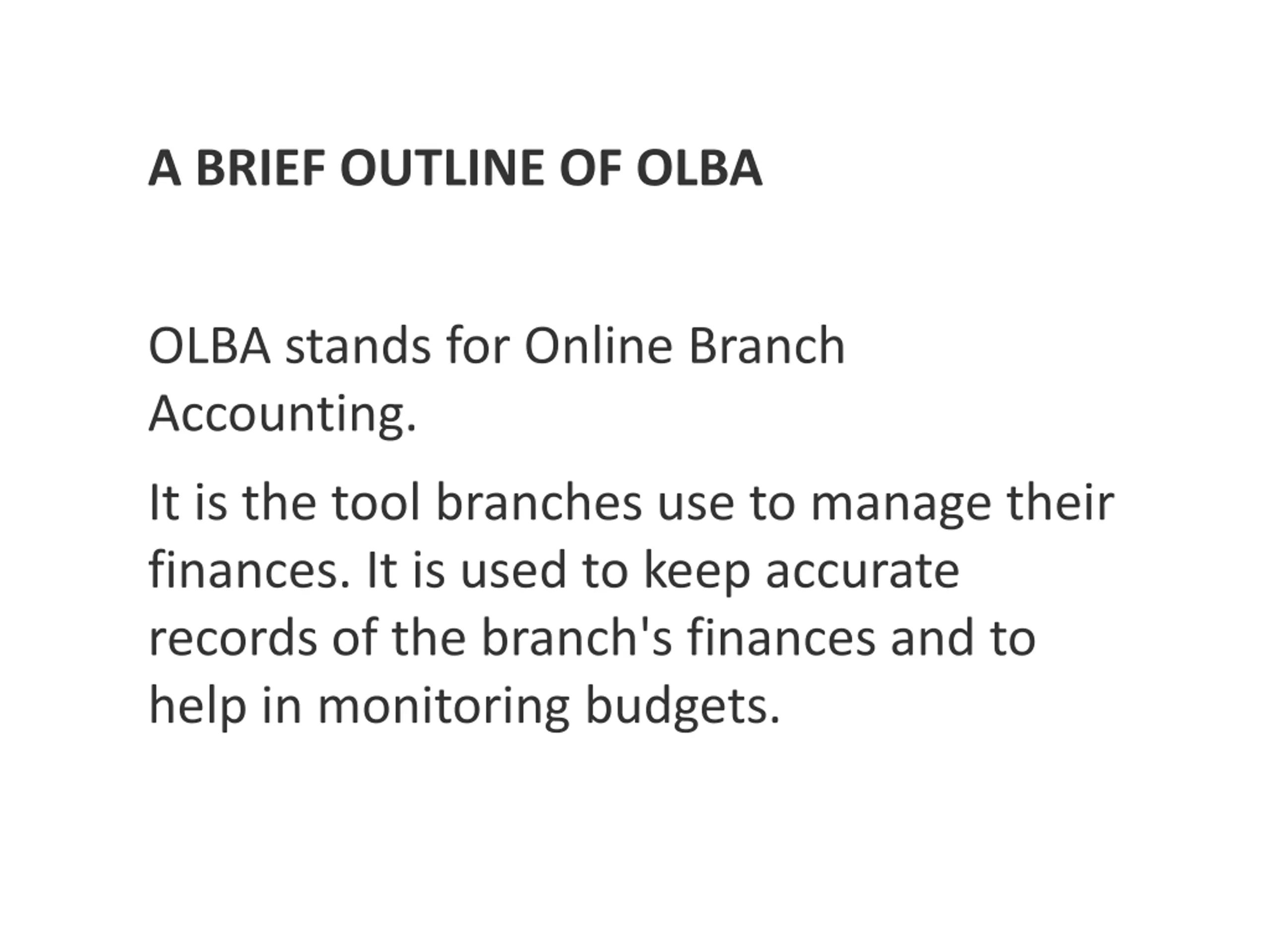 A BRIEF OUTLINE OF OLBA

OLBA stands for Online Branch Accounting.

It is the tool branches use to manage their finances. It is used to keep accurate records of the branch's finances and to help in monitoring budgets.